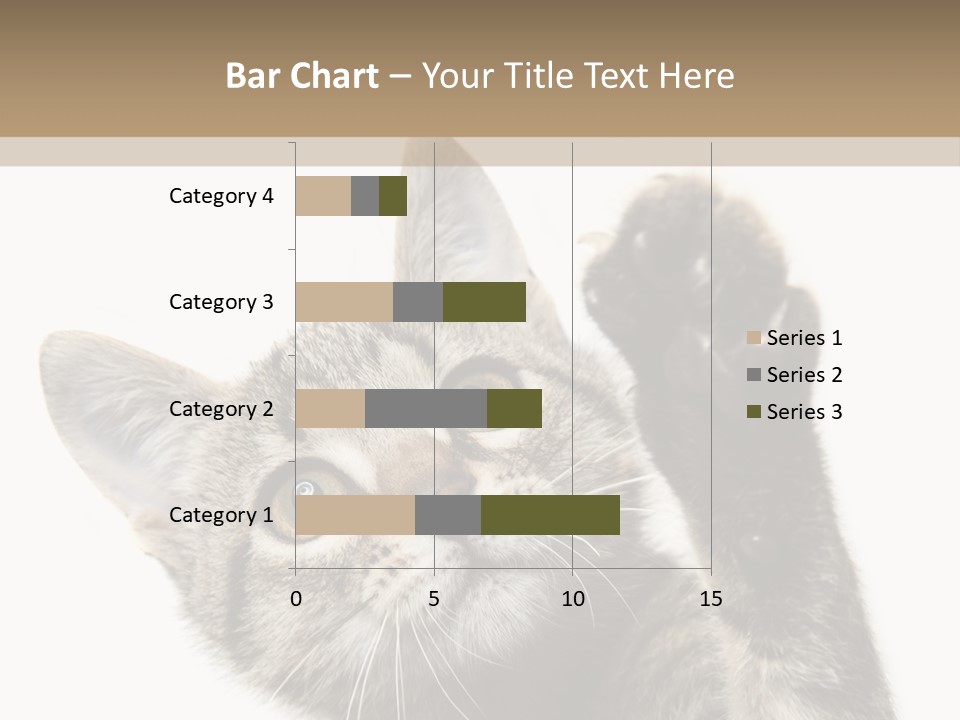 Bar Chart – Your Title Text Here

Category 4
Category 3
Category 2
Category 1

0
5
10
15

Series 1
Series 2
Series 3